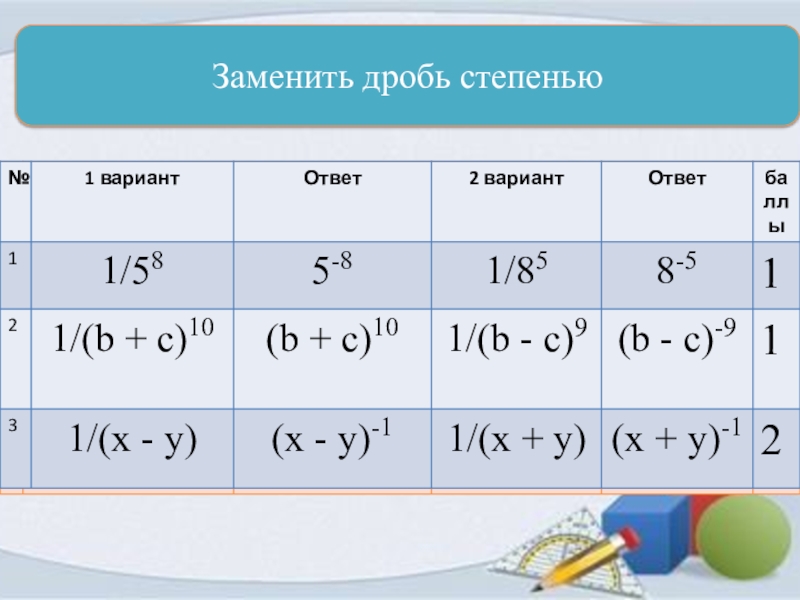 Заменить дробь степенью

| № | 1 вариант | Ответ | 2 вариант | Ответ | баллы |
|---|---|---|---|---|---|
| 1 | $1/5^8$ | $5^{-8}$ | $1/8^5$ | $8^{-5}$ | 1 |
| 2 | $1/(b + c)^{10}$ | $(b + c)^{10}$ | $1/(b - c)^9$ | $(b - c)^{-9}$ | 1 |
| 3 | $1/(x - y)$ | $(x - y)^{-1}$ | $1/(x + y)$ | $(x + y)^{-1}$ | 2 |